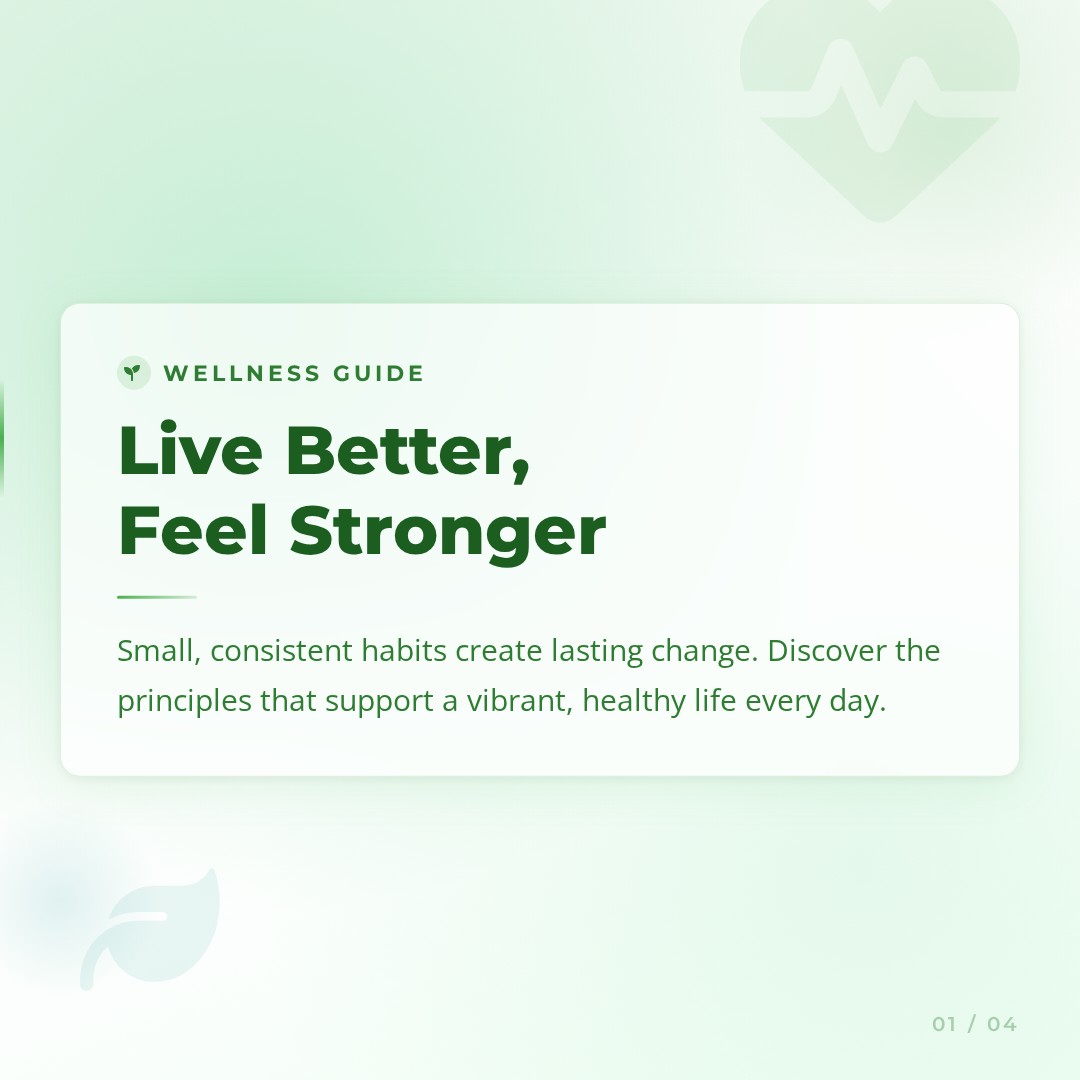 WELLNESS GUIDE

Live Better,
Feel Stronger

Small, consistent habits create lasting change. Discover the principles that support a vibrant, healthy life every day.

01 / 04